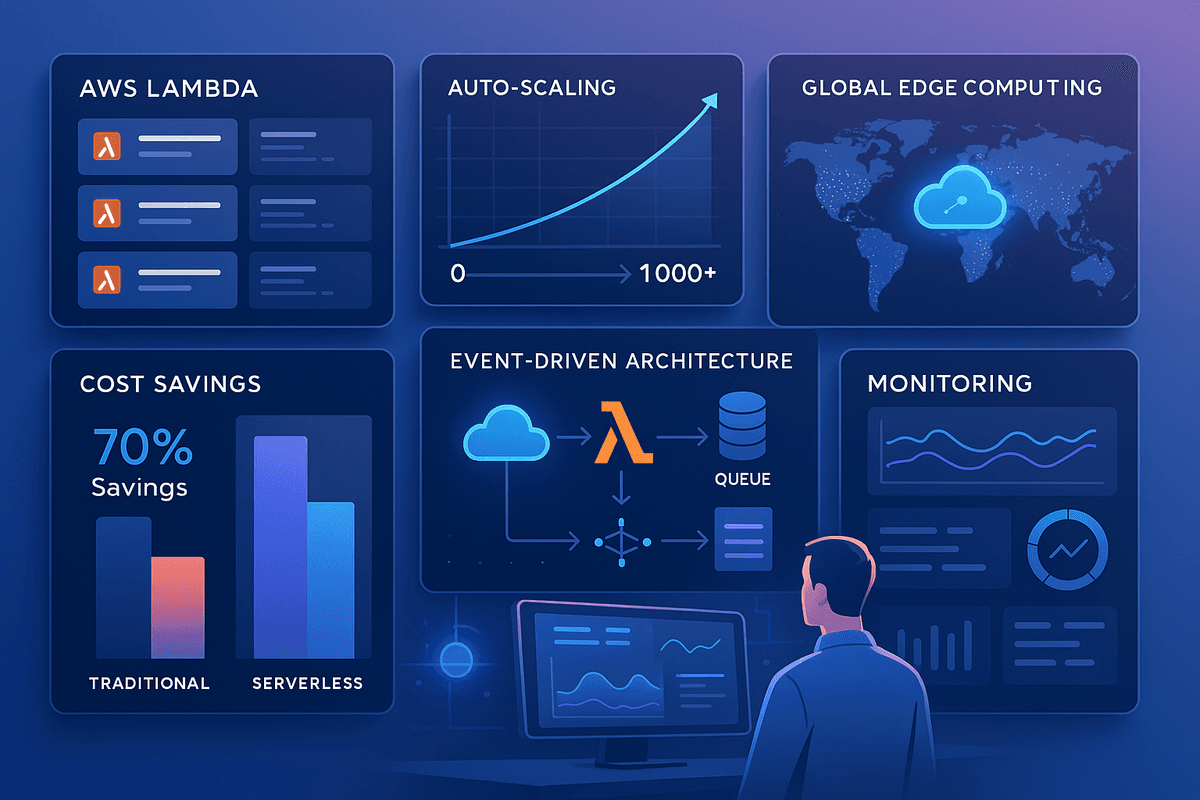 AWS LAMBDA

AUTO-SCALING

0 1000+

GLOBAL EDGE COMPUTING

COST SAVINGS

70% Savings

TRADITIONAL SERVERLESS

EVENT-DRIVEN ARCHITECTURE

QUEUE

MONITORING